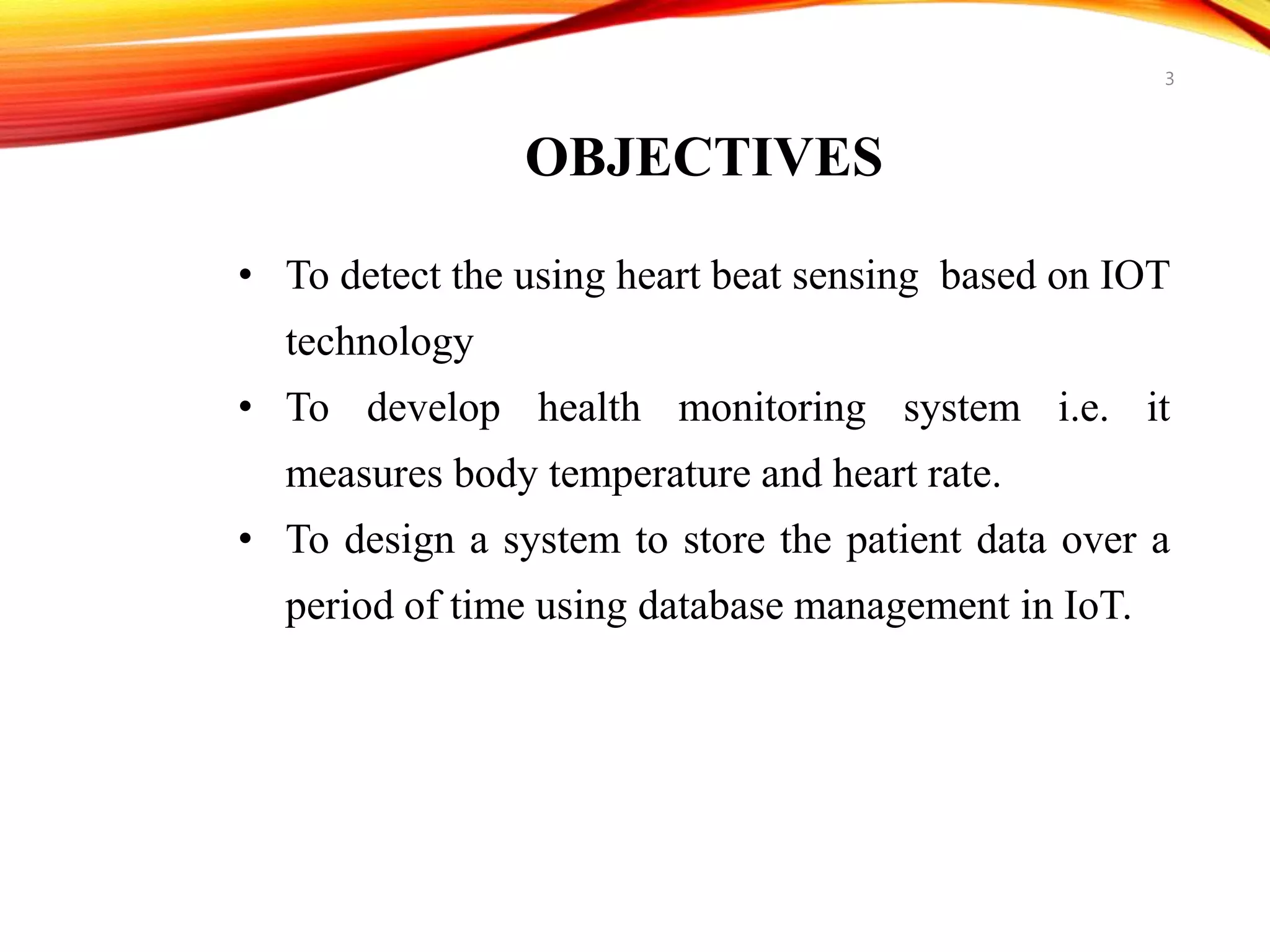 3

OBJECTIVES

• To detect the using heart beat sensing based on IOT technology
• To develop health monitoring system i.e. it measures body temperature and heart rate.
• To design a system to store the patient data over a period of time using database management in IoT.